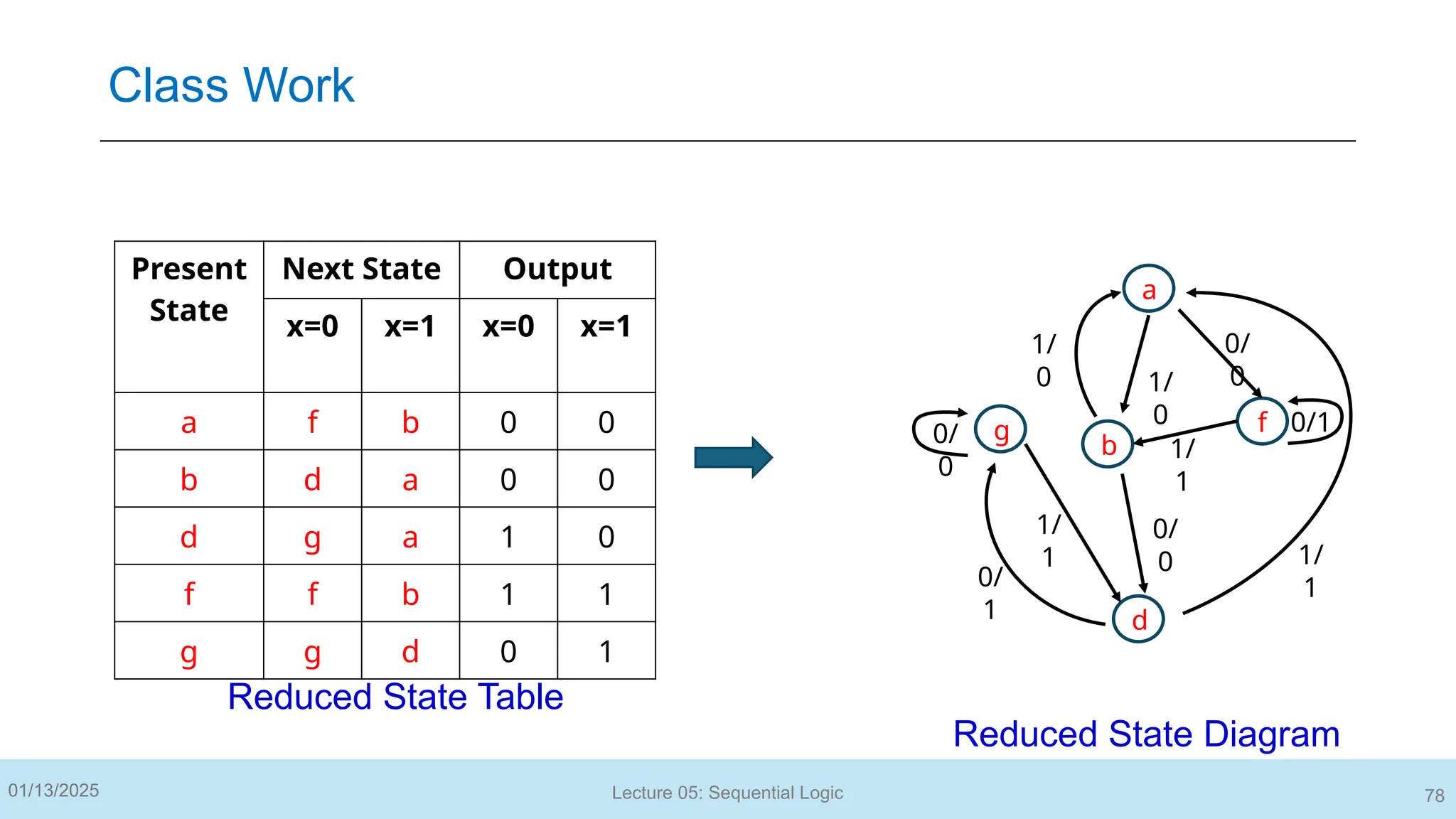 Class Work

| Present State | Next State x=0 | Next State x=1 | Output x=0 | Output x=1 |
|---|---|---|---|---|
| a | f | b | 0 | 0 |
| b | d | a | 0 | 0 |
| d | g | a | 1 | 0 |
| f | f | b | 1 | 1 |
| g | g | d | 0 | 1 |

Reduced State Table

a
1/0
0/0
1/0
g
0/0
b
f
0/1
1/1
1/1
0/0
0/1
1/1
d

Reduced State Diagram

01/13/2025
Lecture 05: Sequential Logic
78